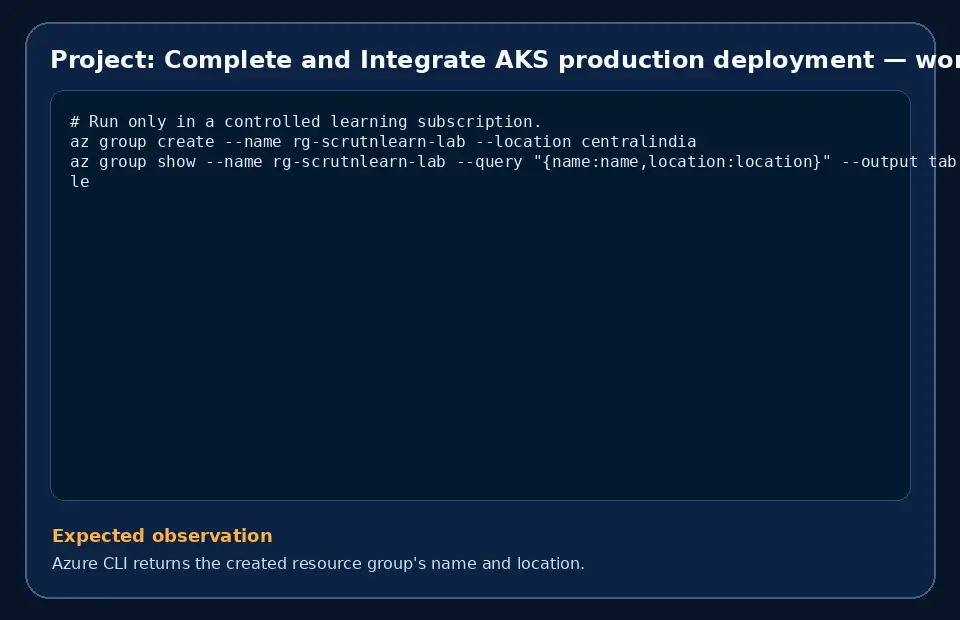 Project: Complete and Integrate AKS production deployment — wor

# Run only in a controlled learning subscription.
az group create --name rg-scrutnlearn-lab --location centralindia
az group show --name rg-scrutnlearn-lab --query "{name:name,location:location}" --output table

Expected observation

Azure CLI returns the created resource group's name and location.